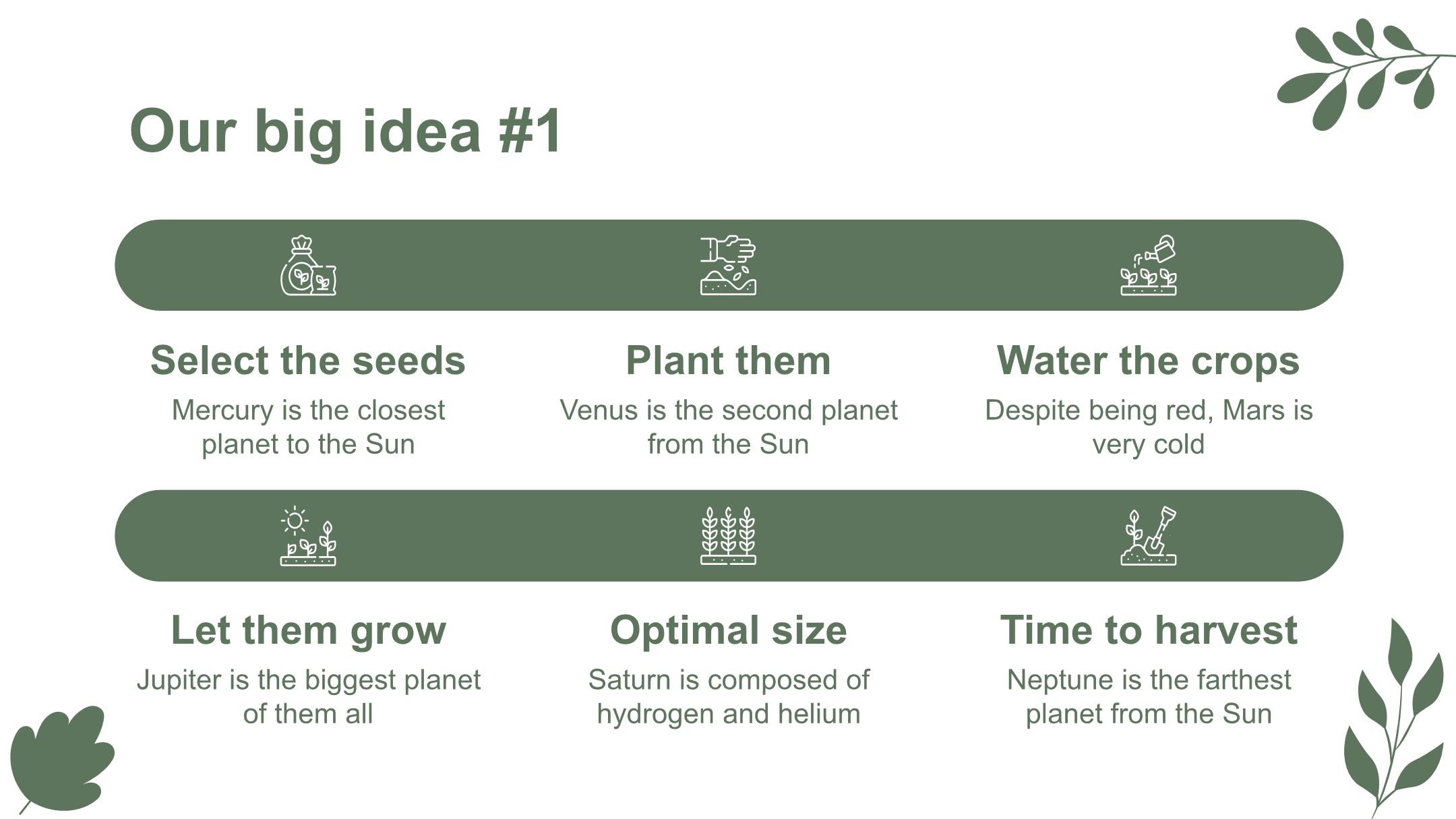 Our big idea #1

Select the seeds

Mercury is the closest planet to the Sun

Plant them

Venus is the second planet from the Sun

Water the crops

Despite being red, Mars is very cold

Let them grow

Jupiter is the biggest planet of them all

Optimal size

Saturn is composed of hydrogen and helium

Time to harvest

Neptune is the farthest planet from the Sun